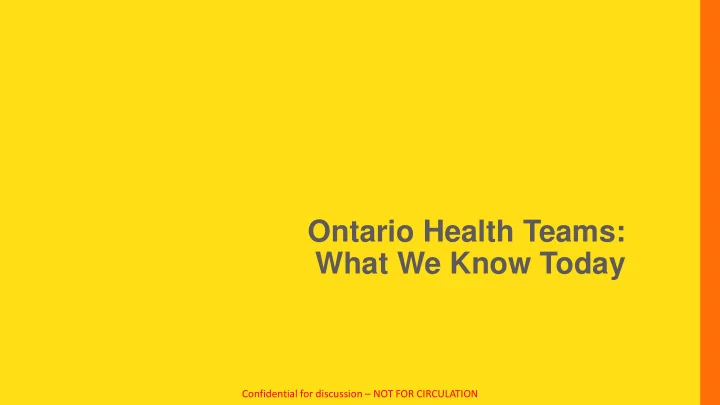 Ontario Health Teams: What We Know Today

Confidential for discussion – NOT FOR CIRCULATION